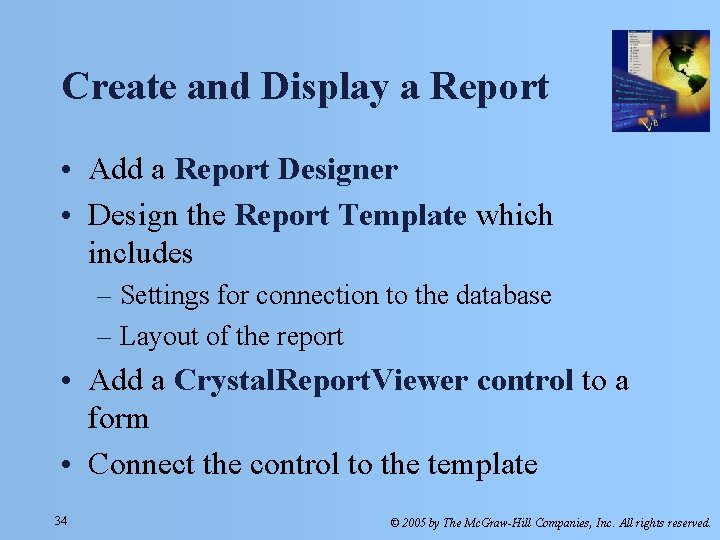 Create and Display a Report

• Add a Report Designer
• Design the Report Template which includes
– Settings for connection to the database
– Layout of the report
• Add a CrystalReportViewer control to a form
• Connect the control to the template

34

© 2005 by The McGraw-Hill Companies, Inc. All rights reserved.